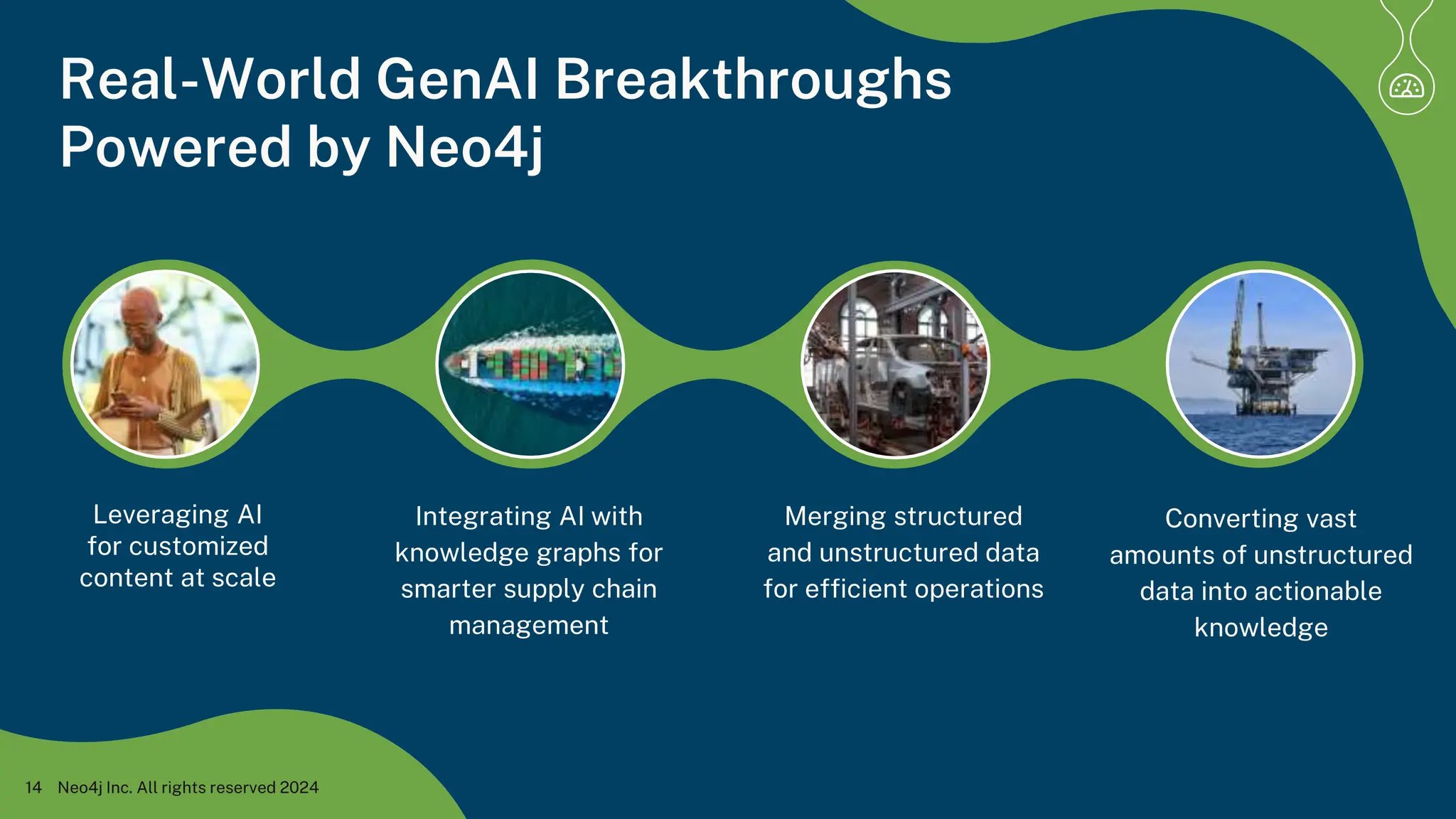 Real-World GenAI Breakthroughs Powered by Neo4j

Leveraging AI for customized content at scale

Integrating AI with knowledge graphs for smarter supply chain management

Merging structured and unstructured data for efficient operations

Converting vast amounts of unstructured data into actionable knowledge

14 Neo4j Inc. All rights reserved 2024